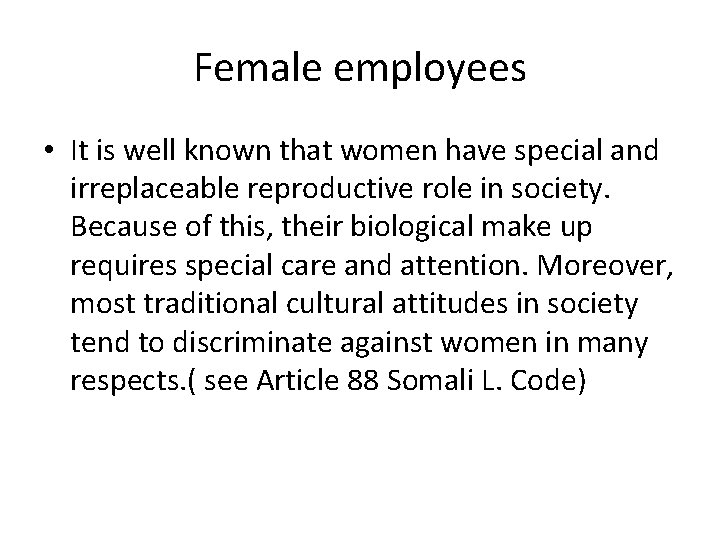 Female employees

• It is well known that women have special and irreplaceable reproductive role in society. Because of this, their biological make up requires special care and attention. Moreover, most traditional cultural attitudes in society tend to discriminate against women in many respects.( see Article 88 Somali L. Code)